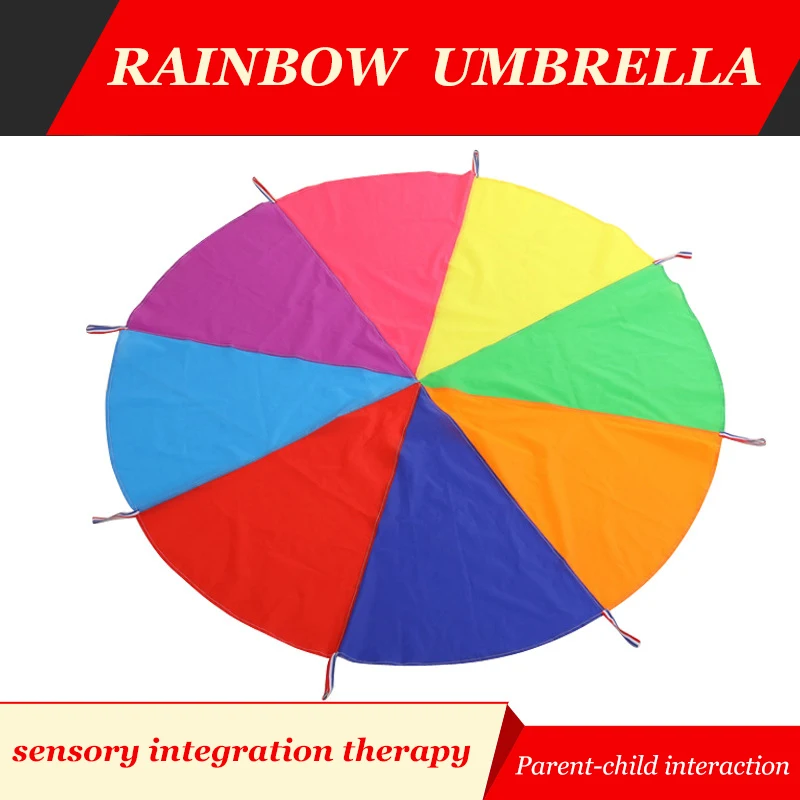 RAINBOW UMBRELLA

sensory integration therapy

Parent-child interaction